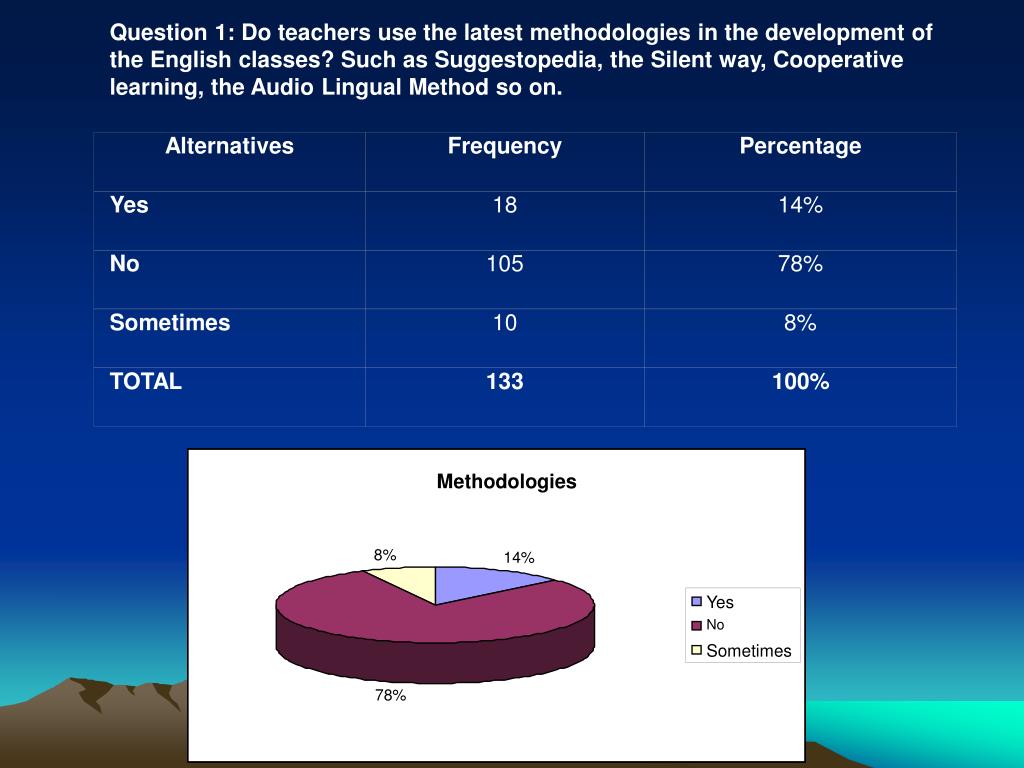 Question 1: Do teachers use the latest methodologies in the development of the English classes? Such as Suggestopedia, the Silent way, Cooperative learning, the Audio Lingual Method so on.

| Alternatives | Frequency | Percentage |
|---|---|---|
| Yes | 18 | 14% |
| No | 105 | 78% |
| Sometimes | 10 | 8% |
| TOTAL | 133 | 100% |

Methodologies

8%
14%
78%

Yes
No
Sometimes